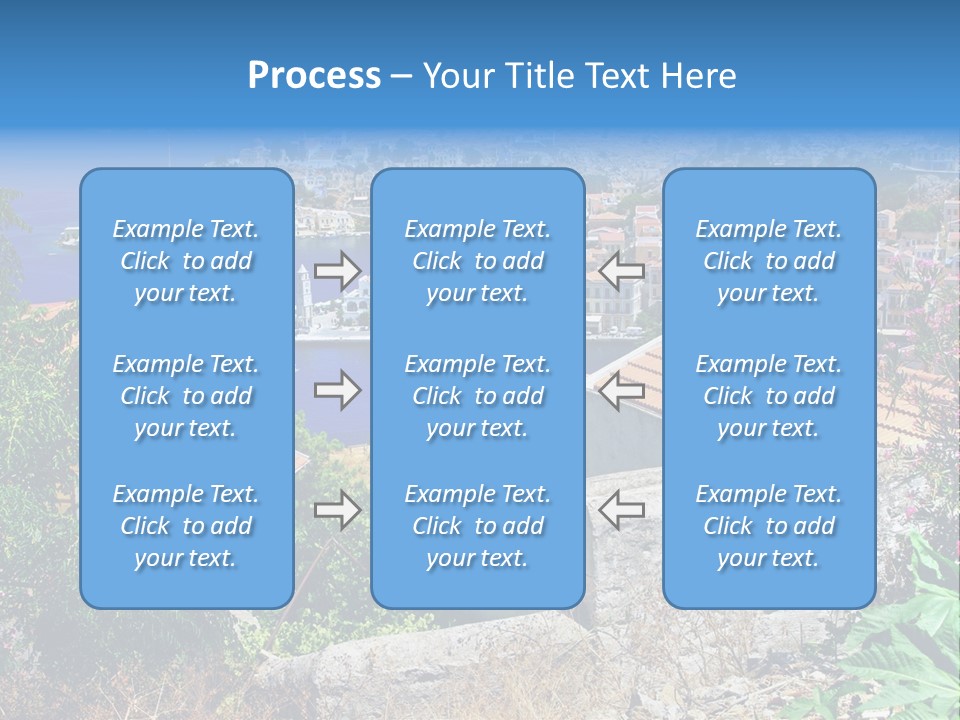 Process – Your Title Text Here

Example Text. Click to add your text.

Example Text. Click to add your text.

Example Text. Click to add your text.

Example Text. Click to add your text.

Example Text. Click to add your text.

Example Text. Click to add your text.

Example Text. Click to add your text.

Example Text. Click to add your text.

Example Text. Click to add your text.